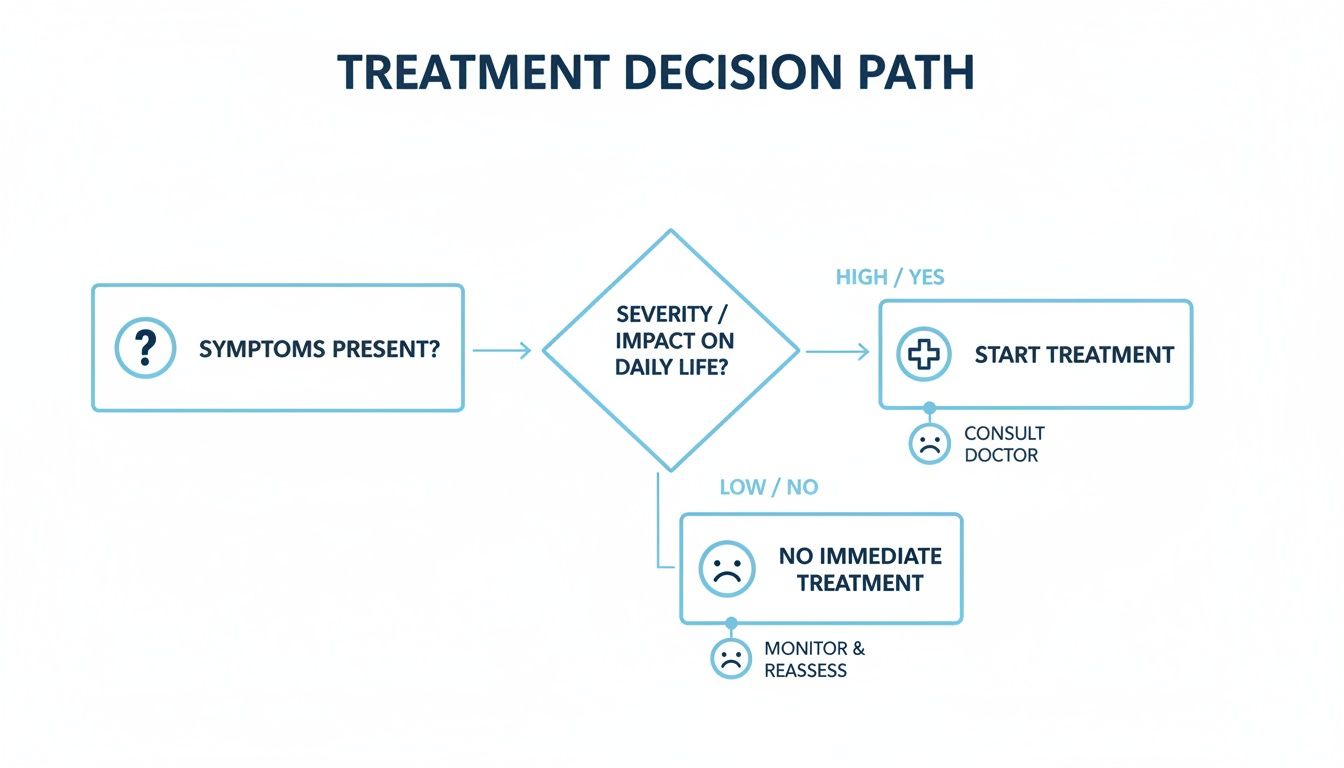 TREATMENT DECISION PATH

?

SYMPTOMS PRESENT?

SEVERITY / IMPACT ON DAILY LIFE?

HIGH / YES

START TREATMENT

CONSULT DOCTOR

LOW / NO

NO IMMEDIATE TREATMENT

MONITOR & REASSESS